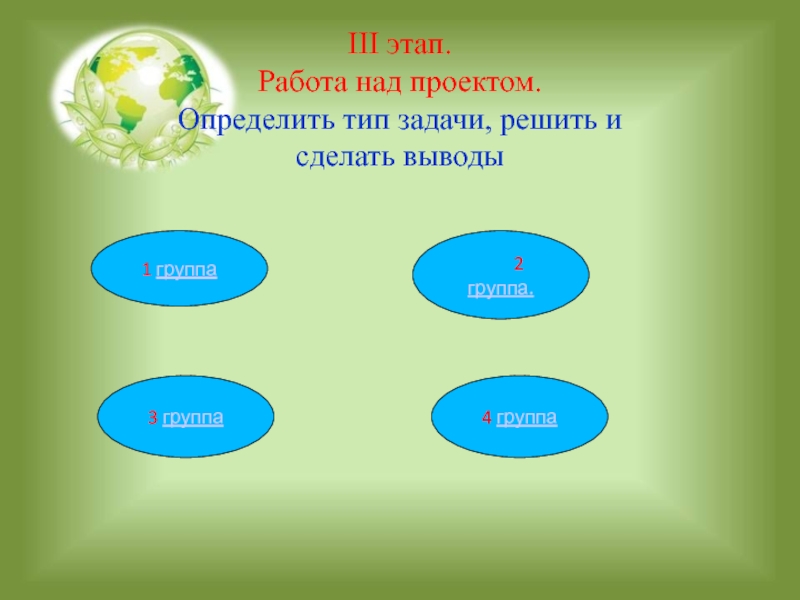 III этап.
Работа над проектом.
Определить тип задачи, решить и сделать выводы

1 группа

2 группа.

3 группа

4 группа